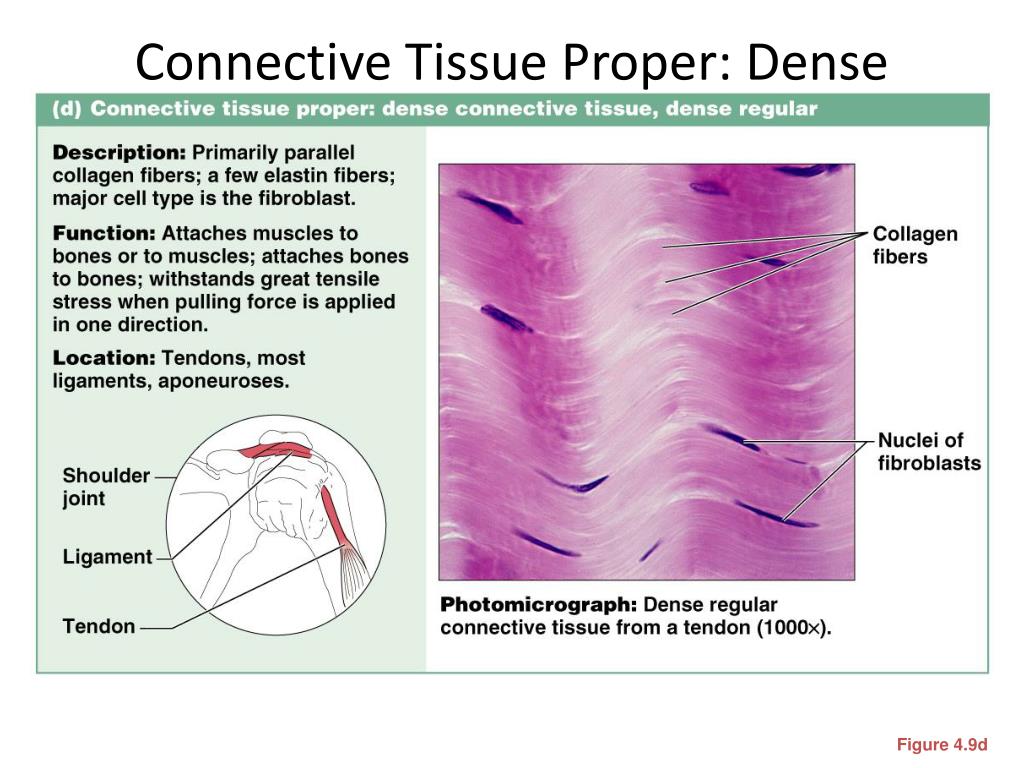 Connective Tissue Proper: Dense

(d) Connective tissue proper: dense connective tissue, dense regular

Description: Primarily parallel collagen fibers; a few elastin fibers; major cell type is the fibroblast.

Function: Attaches muscles to bones or to muscles; attaches bones to bones; withstands great tensile stress when pulling force is applied in one direction.

Location: Tendons, most ligaments, aponeuroses.

Shoulder joint

Ligament

Tendon

Collagen fibers

Nuclei of fibroblasts

Photomicrograph: Dense regular connective tissue from a tendon (1000×).

Figure 4.9d